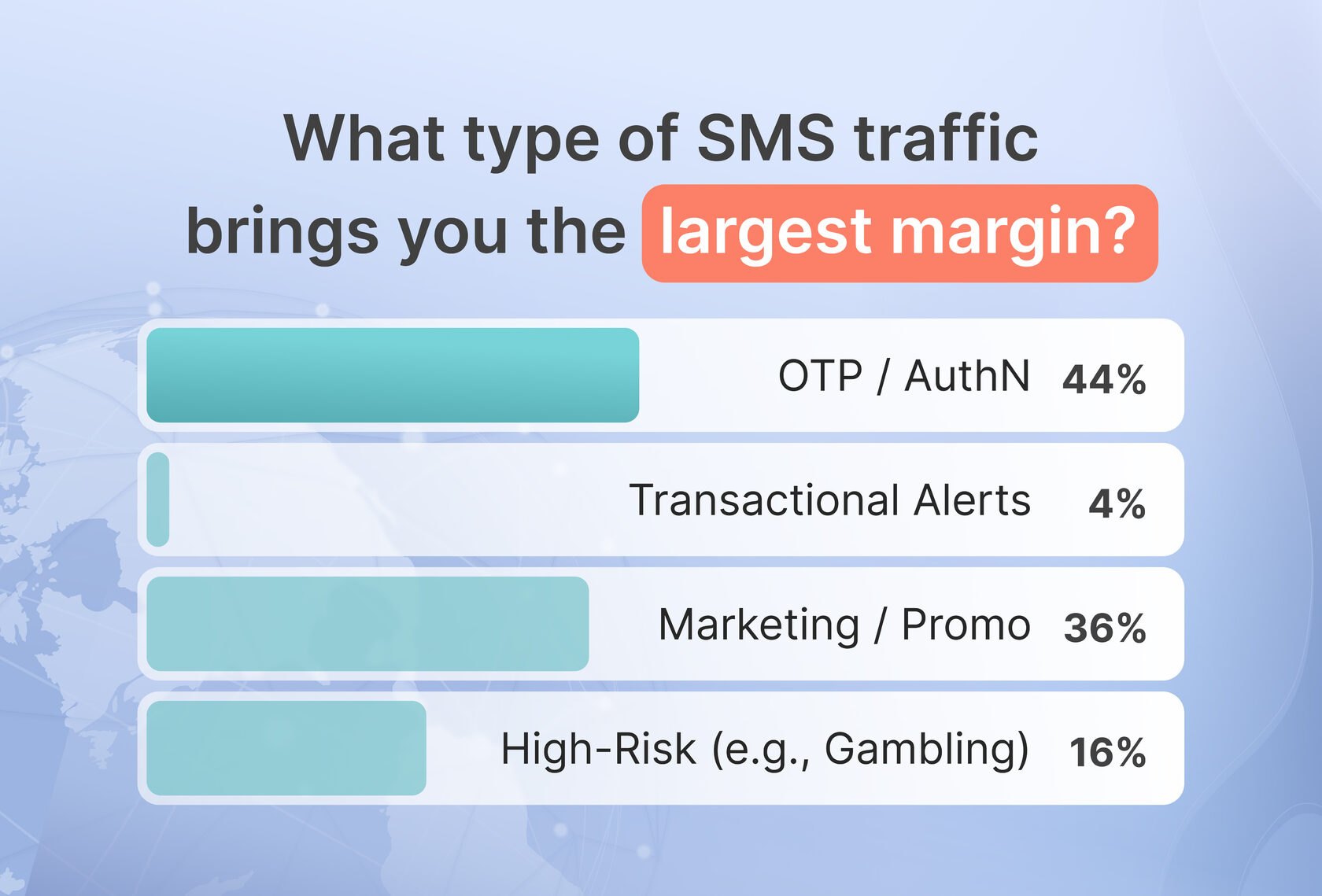 What type of SMS traffic brings you the largest margin?

OTP / AuthN 44%

Transactional Alerts 4%

Marketing / Promo 36%

High-Risk (e.g., Gambling) 16%